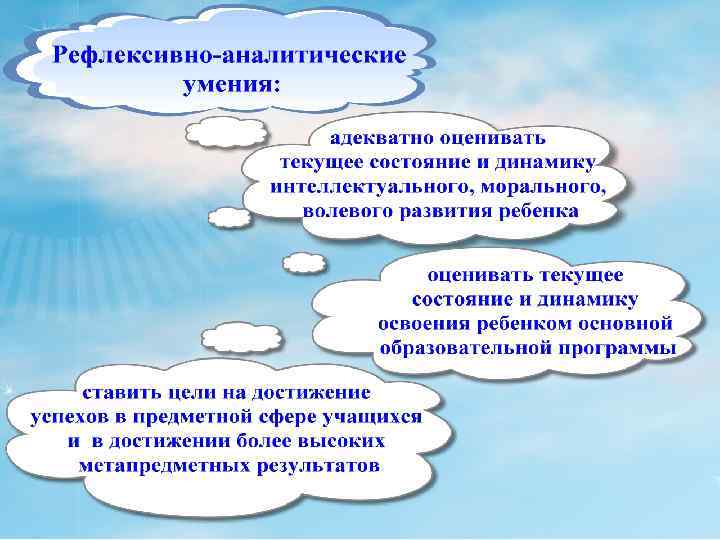 Рефлексивно-аналитические умения:

адекватно оценивать текущее состояние и динамику интеллектуального, морального, волевого развития ребенка

оценивать текущее состояние и динамику освоения ребенком основной образовательной программы

ставить цели на достижение успехов в предметной сфере учащихся и в достижении более высоких метапредметных результатов